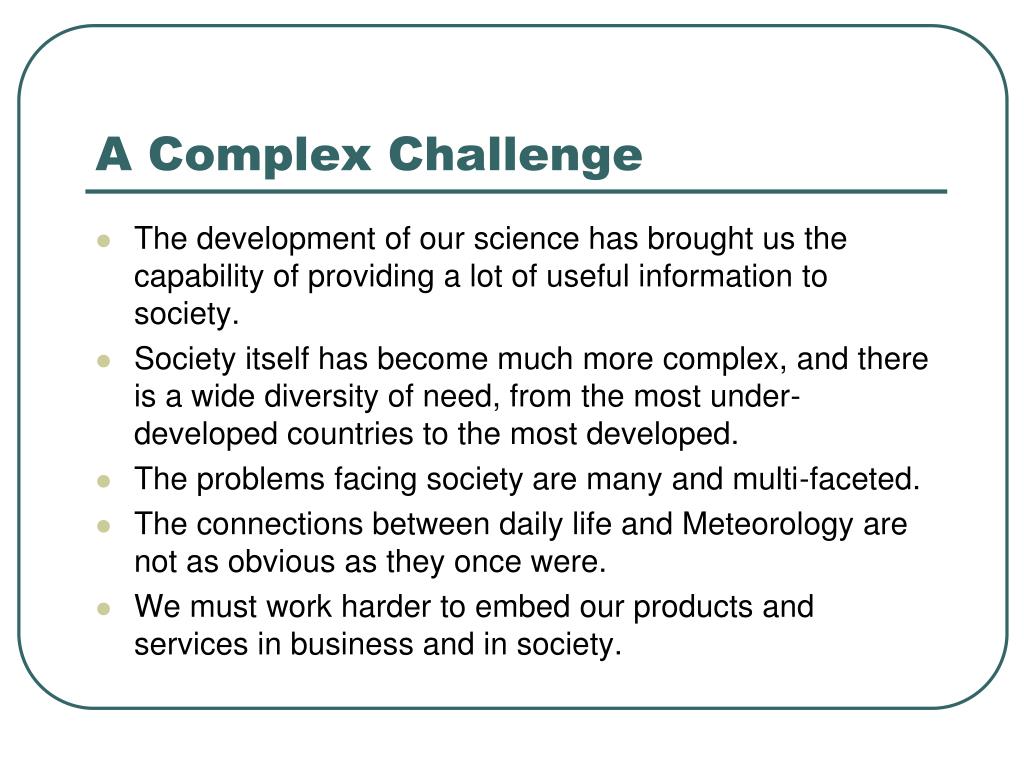 A Complex Challenge

- The development of our science has brought us the capability of providing a lot of useful information to society.
- Society itself has become much more complex, and there is a wide diversity of need, from the most under-developed countries to the most developed.
- The problems facing society are many and multi-faceted.
- The connections between daily life and Meteorology are not as obvious as they once were.
- We must work harder to embed our products and services in business and in society.